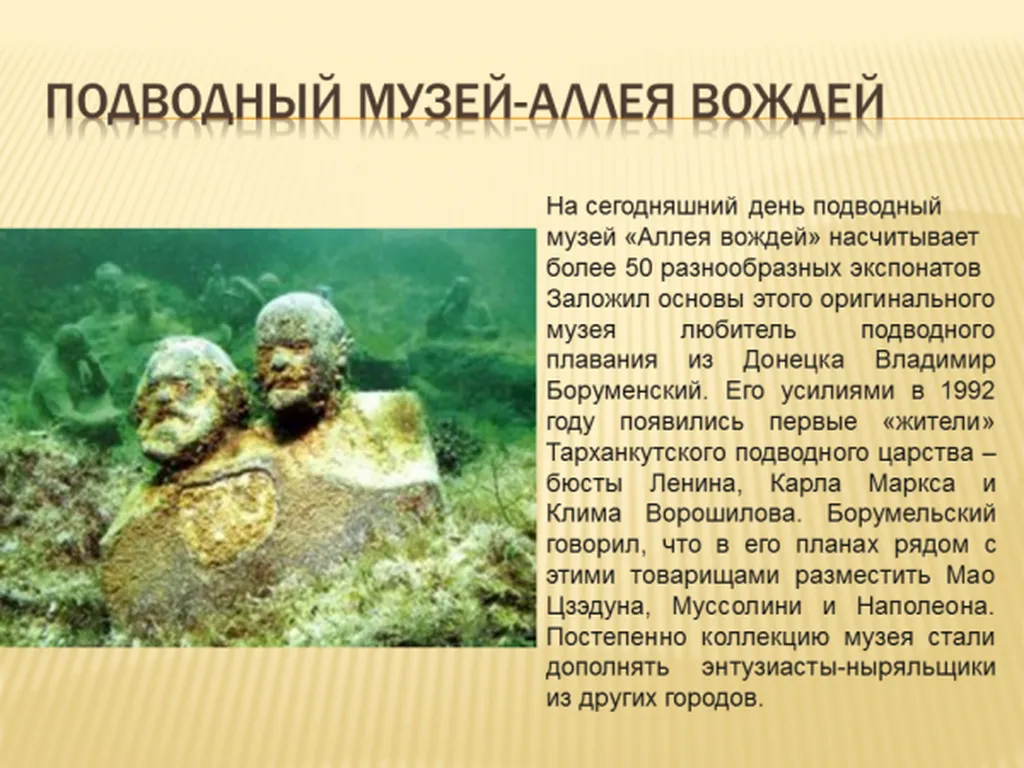 ПОДВОДНЫЙ МУЗЕЙ-АЛЛЕЯ ВОЖДЕЙ

На сегодняшний день подводный музей «Аллея вождей» насчитывает более 50 разнообразных экспонатов Заложил основы этого оригинального музея любитель подводного плавания из Донецка Владимир Боруменский. Его усилиями в 1992 году появились первые «жители» Тарханкутского подводного царства – бюсты Ленина, Карла Маркса и Клима Ворошилова. Борумельский говорил, что в его планах рядом с этими товарищами разместить Мао Цзэдуна, Муссолини и Наполеона. Постепенно коллекцию музея стали дополнять энтузиасты-ныряльщики из других городов.